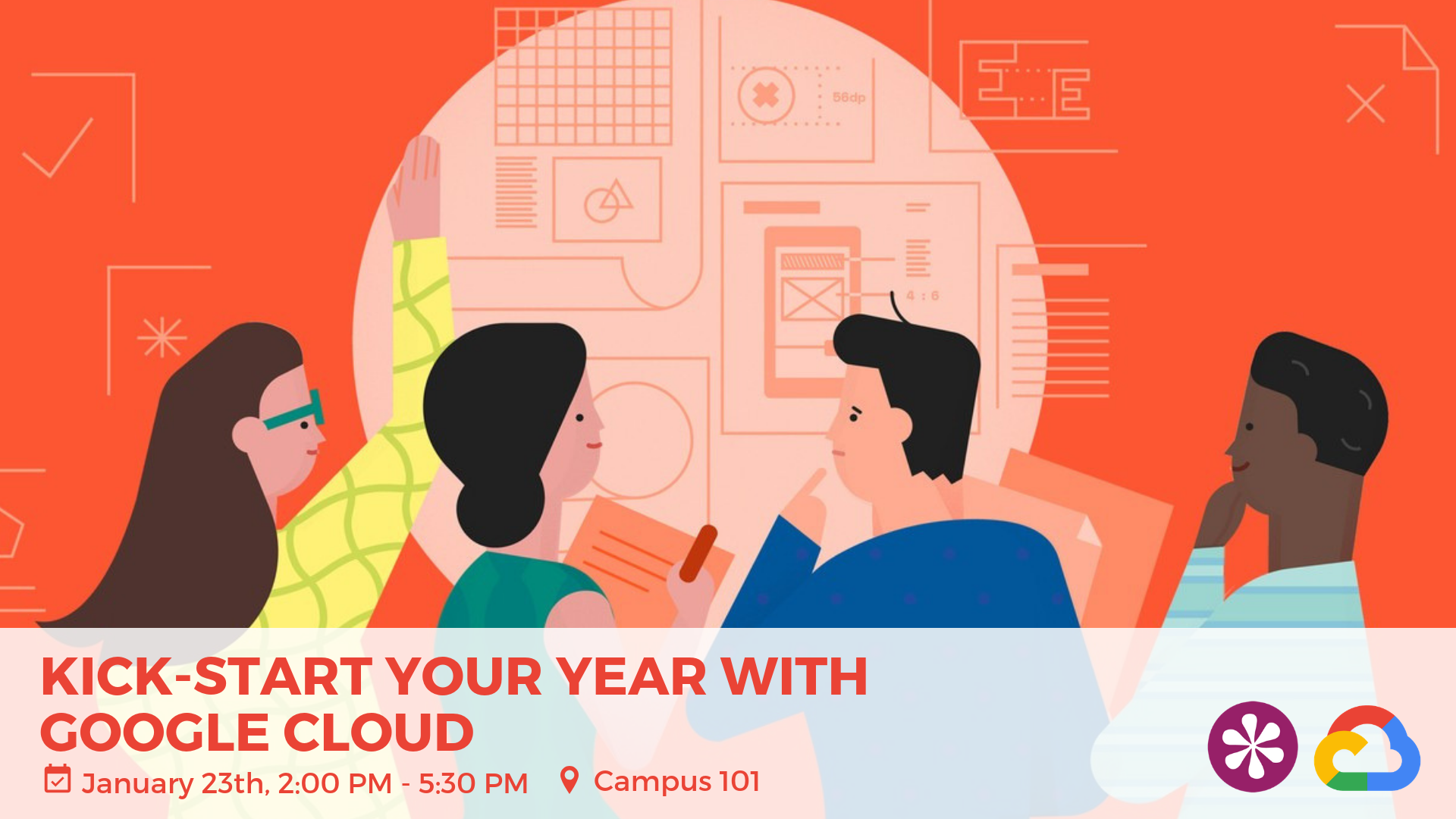 56dp

4 : 6

KICK-START YOUR YEAR WITH GOOGLE CLOUD

January 23th, 2:00 PM - 5:30 PM Campus 101